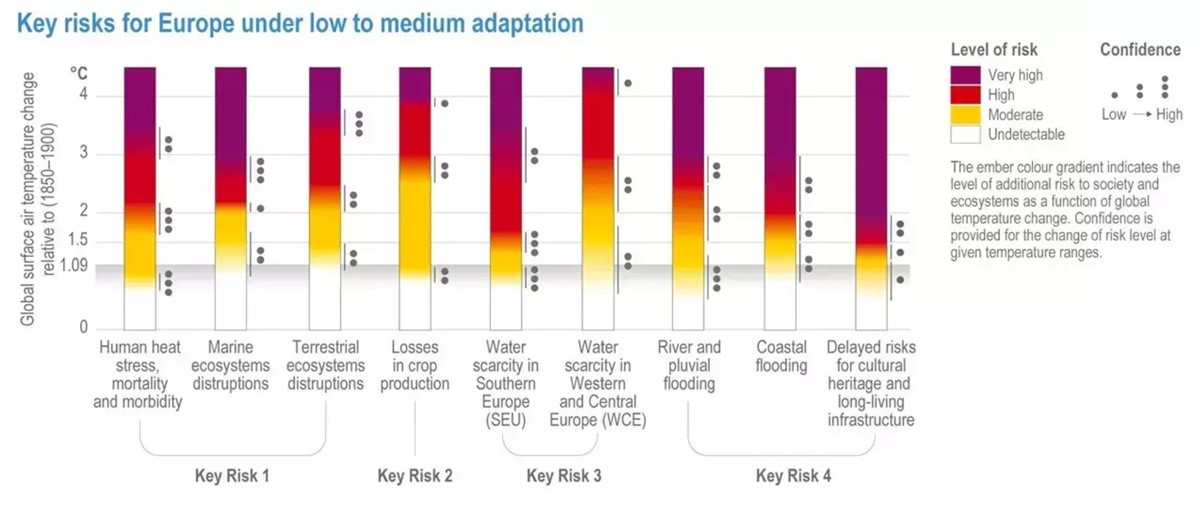 Key risks for Europe under low to medium adaptation

Global surface air temperature change relative to (1850–1900)

°C
4
3
2
1.5
1.09
0

Human heat stress, mortality and morbidity
Marine ecosystems distruptions
Terrestrial ecosystems distruptions
Losses in crop production
Water scarcity in Southern Europe (SEU)
Water scarcity in Western and Central Europe (WCE)
River and pluvial flooding
Coastal flooding
Delayed risks for cultural heritage and long-living infrastructure

Key Risk 1
Key Risk 2
Key Risk 3
Key Risk 4

Level of risk
Very high
High
Moderate
Undetectable

Confidence
Low → High

The ember colour gradient indicates the level of additional risk to society and ecosystems as a function of global temperature change. Confidence is provided for the change of risk level at given temperature ranges.